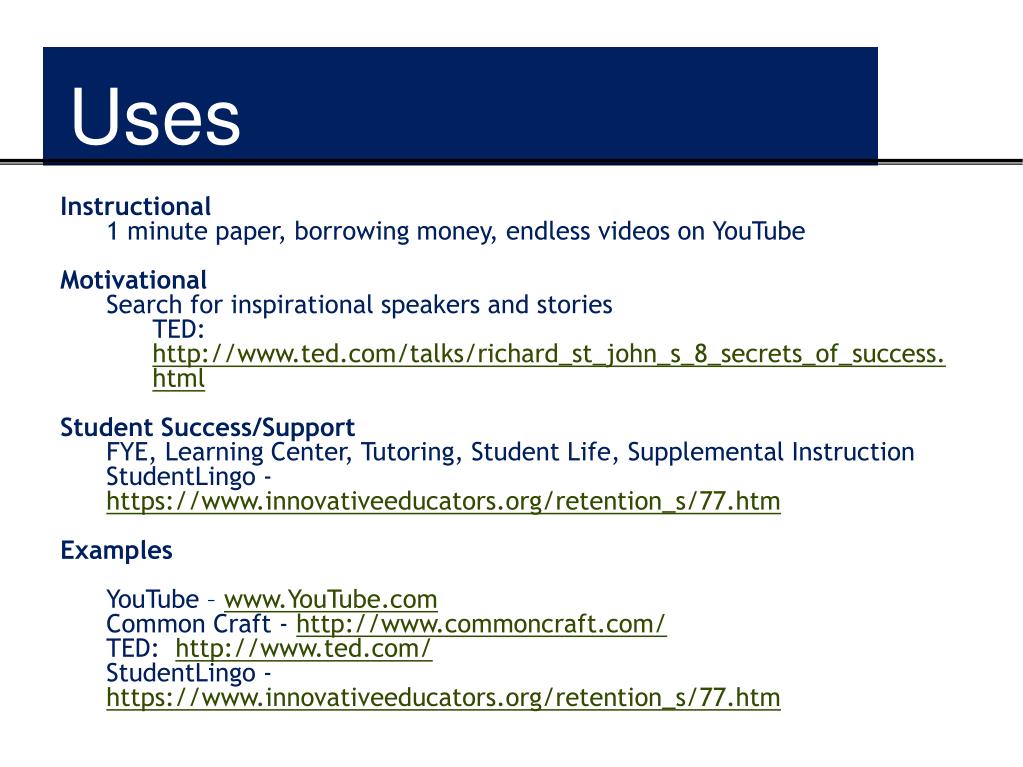 Uses

Instructional
1 minute paper, borrowing money, endless videos on YouTube

Motivational
Search for inspirational speakers and stories
TED:
http://www.ted.com/talks/richard_st_john_s_8_secrets_of_success.html

Student Success/Support
FYE, Learning Center, Tutoring, Student Life, Supplemental Instruction
StudentLingo -
https://www.innovativeeducators.org/retention_s/77.htm

Examples

YouTube – www.YouTube.com
Common Craft - http://www.commoncraft.com/
TED: http://www.ted.com/
StudentLingo -
https://www.innovativeeducators.org/retention_s/77.htm